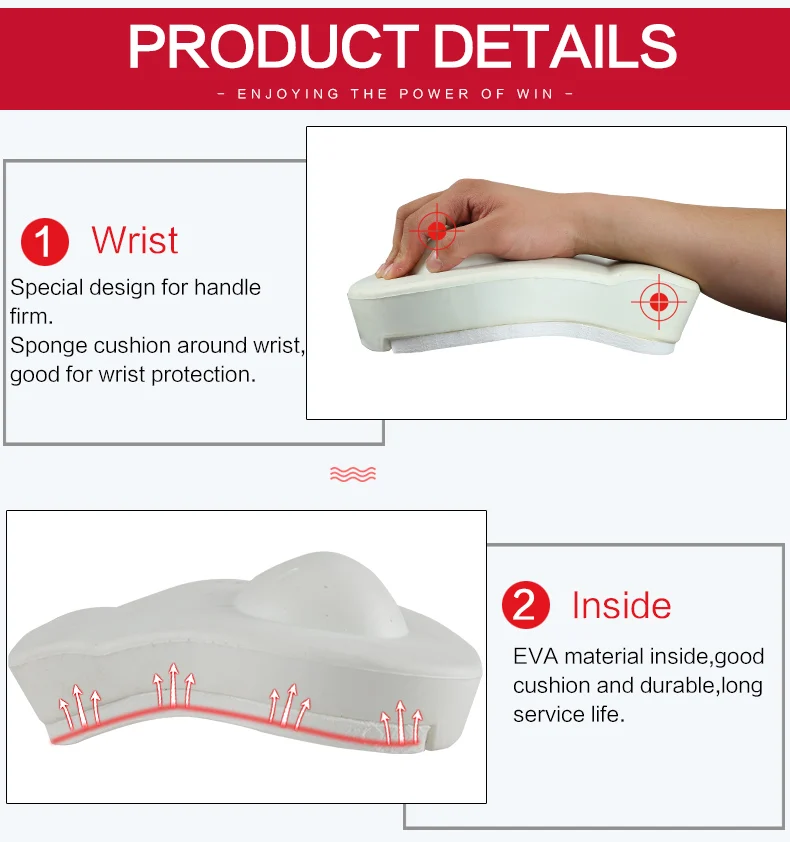 PRODUCT DETAILS

- ENJOYING THE POWER OF WIN -

1 Wrist

Special design for handle firm.
Sponge cushion around wrist, good for wrist protection.

2 Inside

EVA material inside,good cushion and durable,long service life.